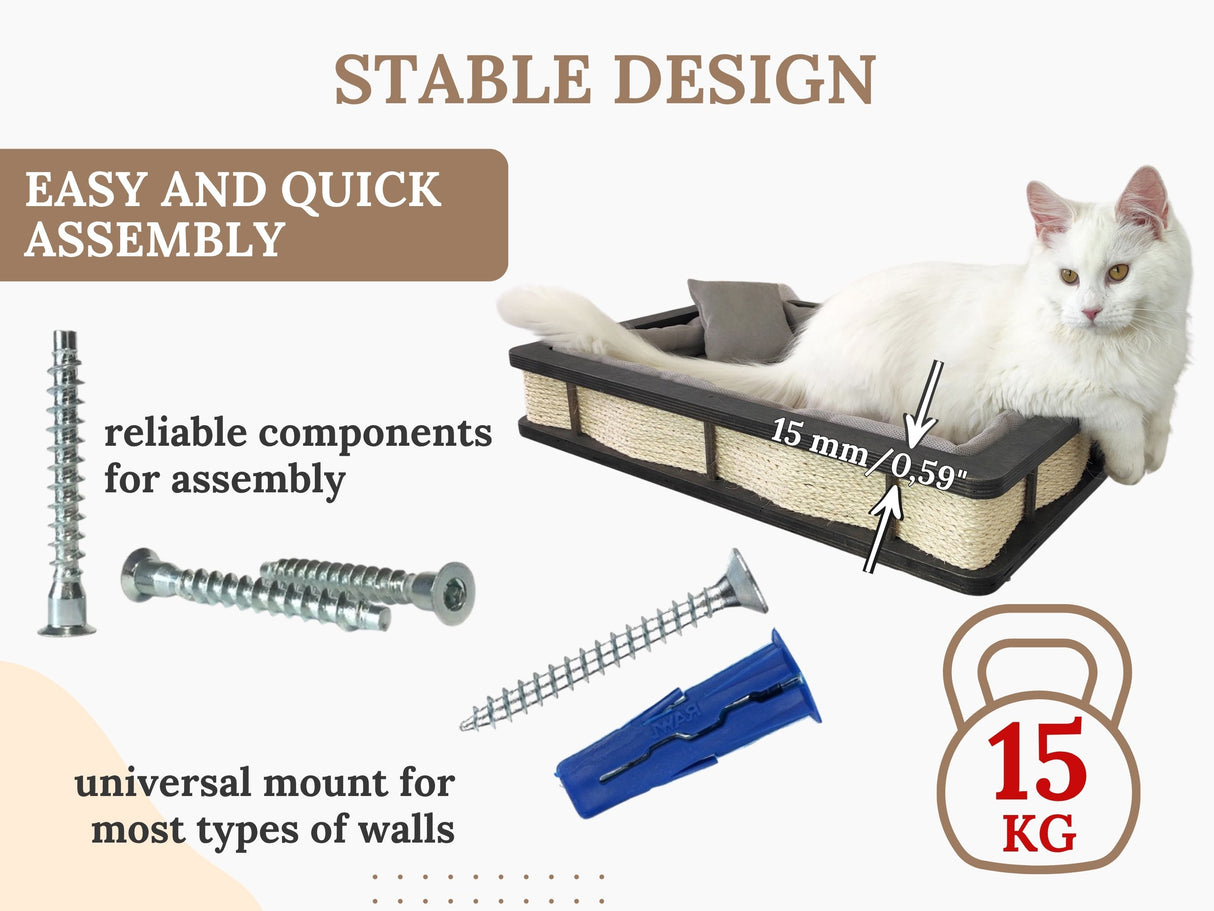 STABLE DESIGN

EASY AND QUICK ASSEMBLY

reliable components for assembly

15 mm/0,59"

universal mount for most types of walls

15 KG